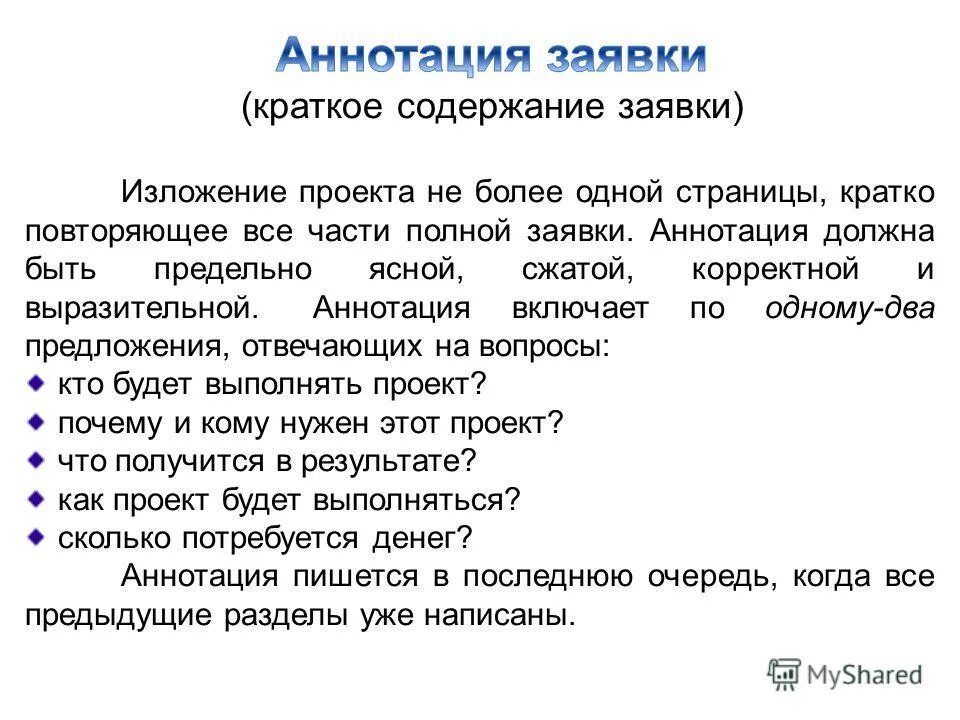 Аннотация заявки
(краткое содержание заявки)

Изложение проекта не более одной страницы, кратко повторяющее все части полной заявки. Аннотация должна быть предельно ясной, сжатой, корректной и выразительной. Аннотация включает по одному-два предложения, отвечающих на вопросы:
кто будет выполнять проект?
почему и кому нужен этот проект?
что получится в результате?
как проект будет выполняться?
сколько потребуется денег?

Аннотация пишется в последнюю очередь, когда все предыдущие разделы уже написаны.

MyShared